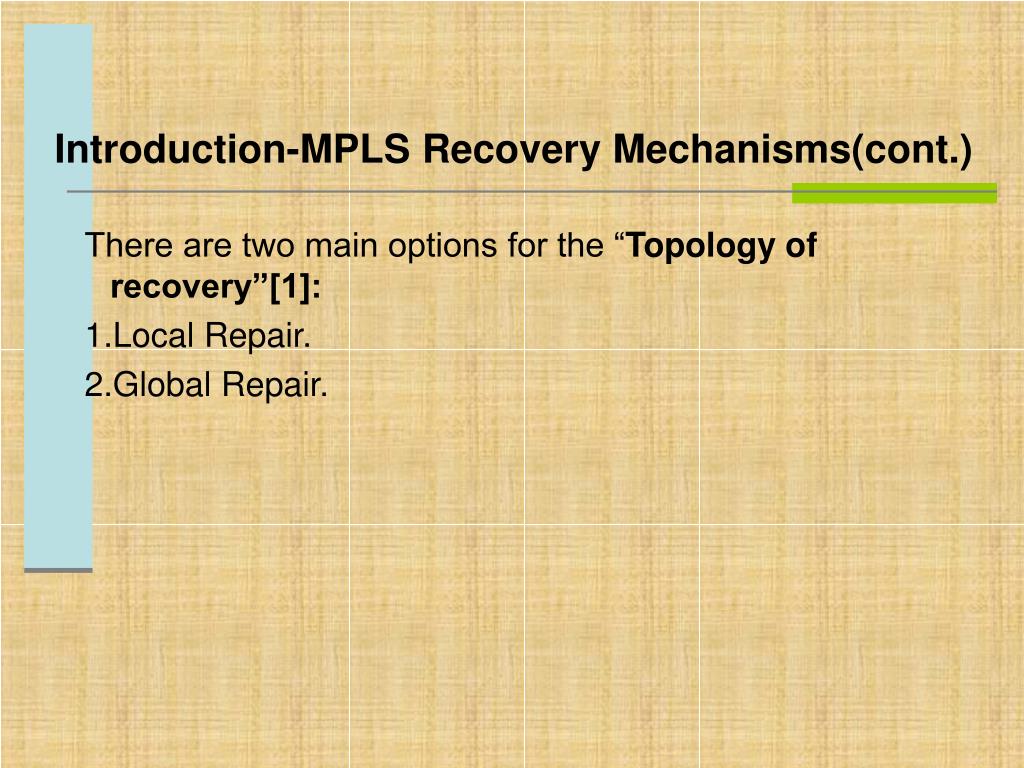 Introduction-MPLS Recovery Mechanisms(cont.)

There are two main options for the “Topology of recovery”[1]:

1.Local Repair.

2.Global Repair.